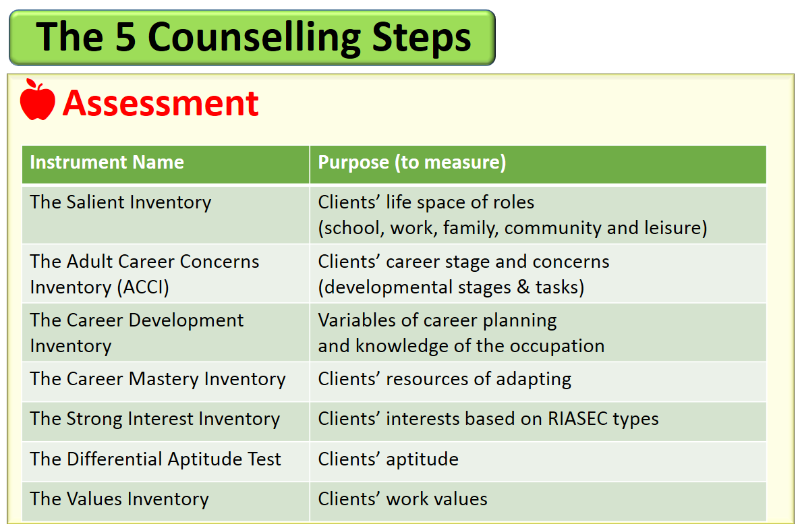 The 5 Counselling Steps

Assessment

| Instrument Name | Purpose (to measure) |
|---|---|
| The Salient Inventory | Clients' life space of roles (school, work, family, community and leisure) |
| The Adult Career Concerns Inventory (ACCI) | Clients' career stage and concerns (developmental stages & tasks) |
| The Career Development Inventory | Variables of career planning and knowledge of the occupation |
| The Career Mastery Inventory | Clients' resources of adapting |
| The Strong Interest Inventory | Clients' interests based on RIASEC types |
| The Differential Aptitude Test | Clients' aptitude |
| The Values Inventory | Clients' work values |